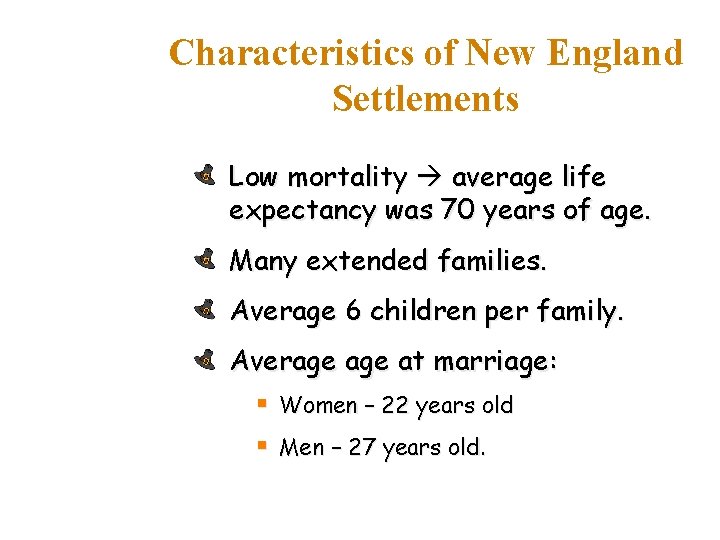 Characteristics of New England Settlements

Low mortality → average life expectancy was 70 years of age.

Many extended families.

Average 6 children per family.

Average age at marriage:

Women – 22 years old

Men – 27 years old.